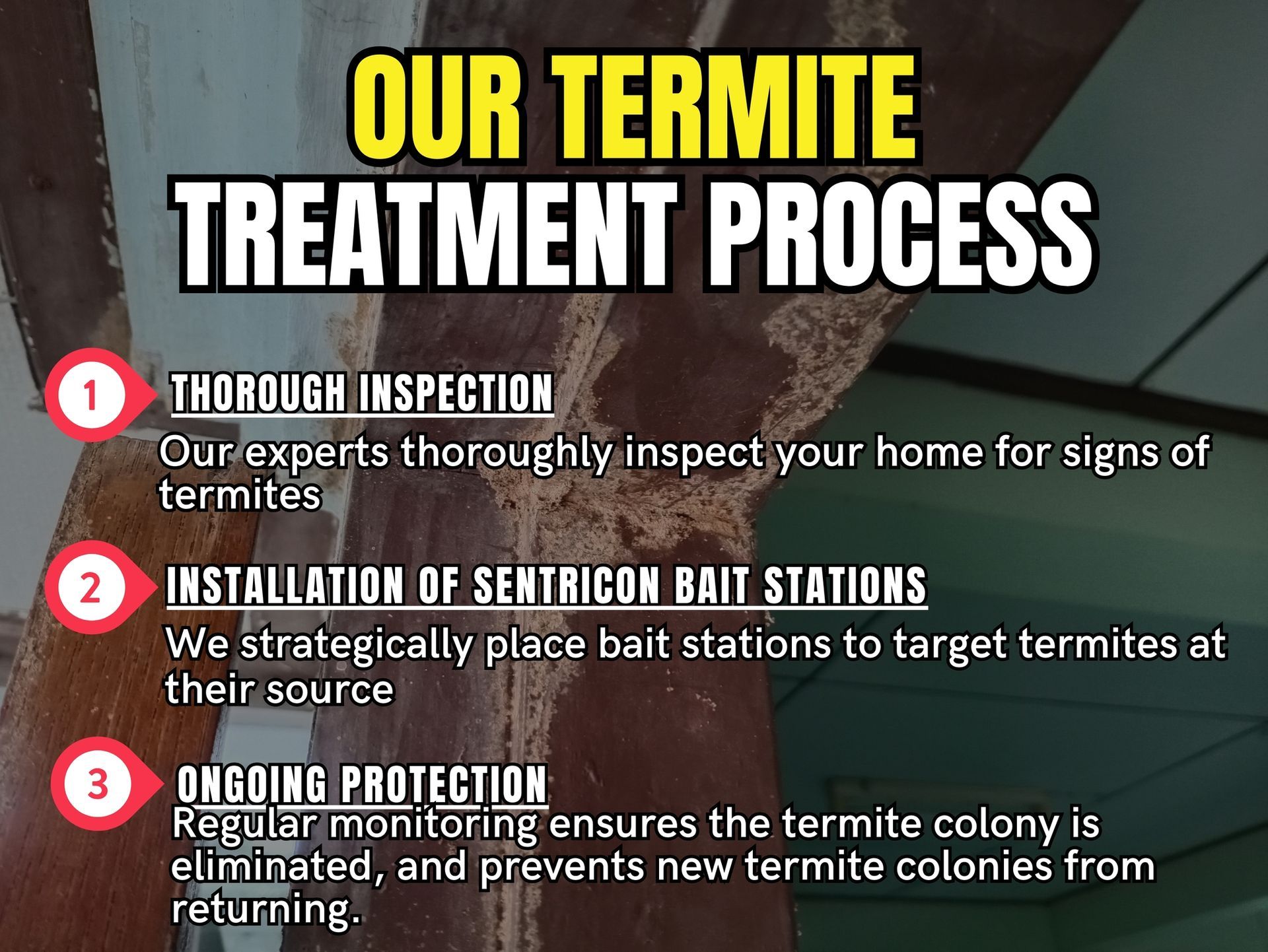 OUR TERMITE
TREATMENT PROCESS

1
THOROUGH INSPECTION
Our experts thoroughly inspect your home for signs of termites

2
INSTALLATION OF SENTRICON BAIT STATIONS
We strategically place bait stations to target termites at their source

3
ONGOING PROTECTION
Regular monitoring ensures the termite colony is eliminated, and prevents new termite colonies from returning.